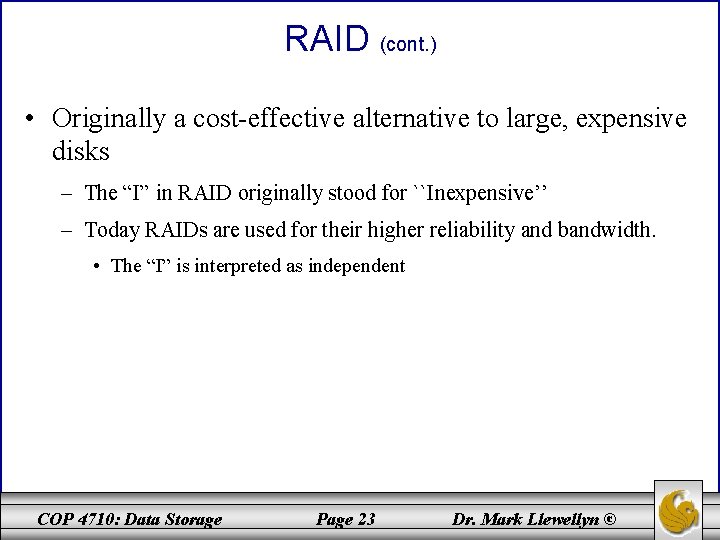 RAID (cont.)

• Originally a cost-effective alternative to large, expensive disks

– The “I” in RAID originally stood for ``Inexpensive’’

– Today RAIDs are used for their higher reliability and bandwidth.

• The “I’ is interpreted as independent

COP 4710: Data Storage Page 23 Dr. Mark Llewellyn ©